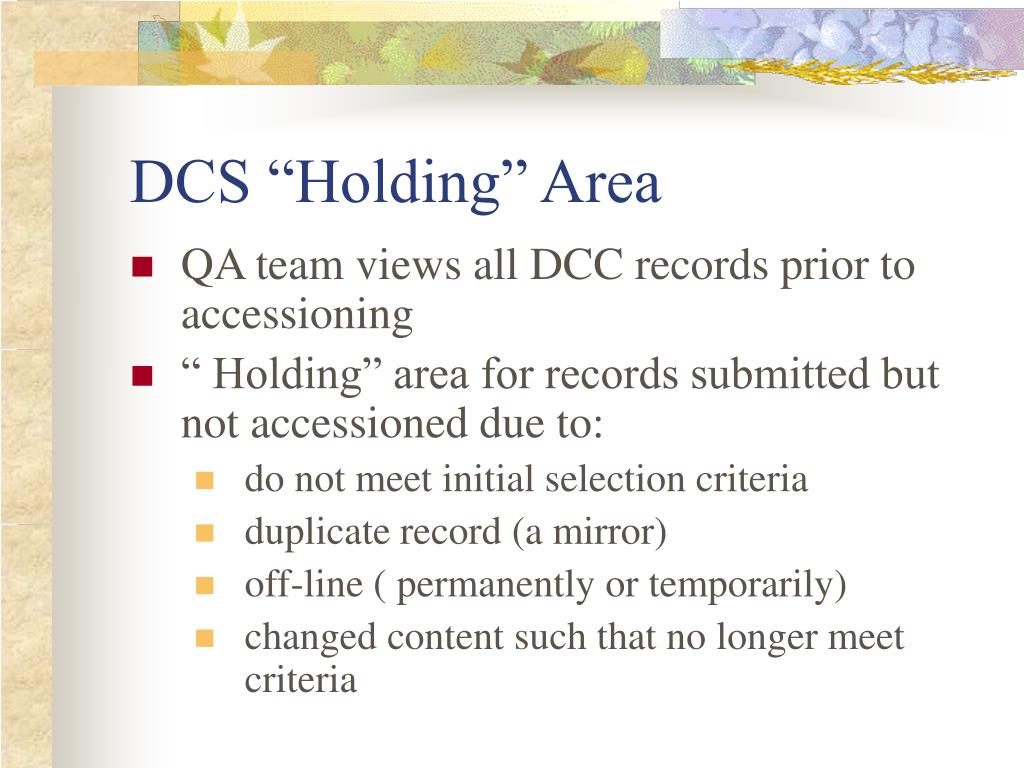 DCS “Holding” Area

- QA team views all DCC records prior to accessioning
- “ Holding” area for records submitted but not accessioned due to:
  - do not meet initial selection criteria
  - duplicate record (a mirror)
  - off-line ( permanently or temporarily)
  - changed content such that no longer meet criteria